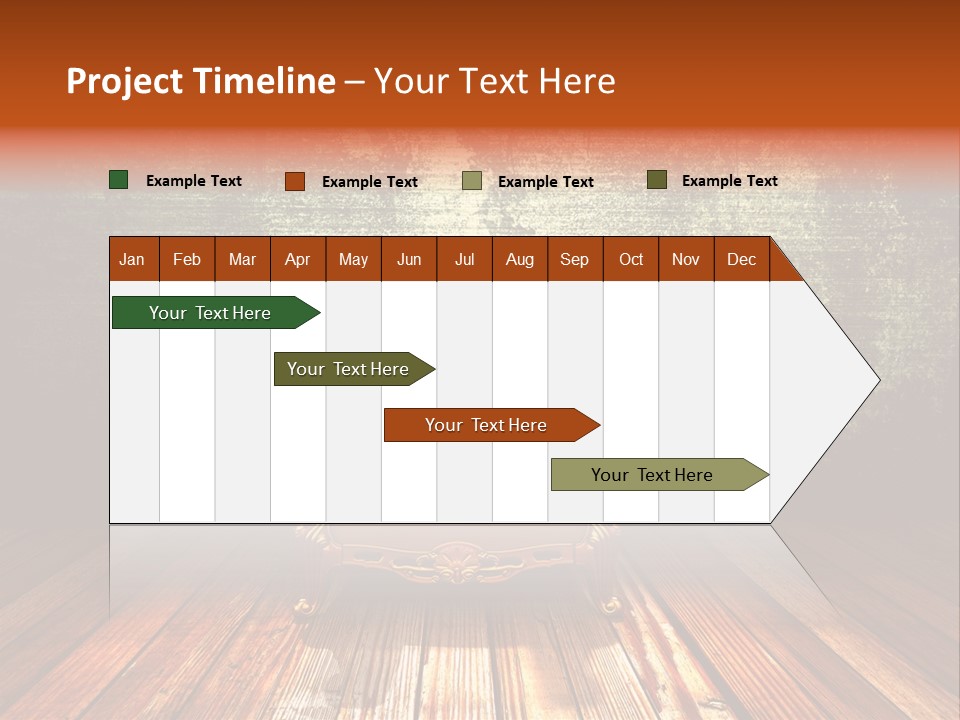 Project Timeline – Your Text Here

Example Text
Example Text
Example Text
Example Text

| Jan | Feb | Mar | Apr | May | Jun | Jul | Aug | Sep | Oct | Nov | Dec |
|---|---|---|---|---|---|---|---|---|---|---|---|

Your Text Here

Your Text Here

Your Text Here

Your Text Here